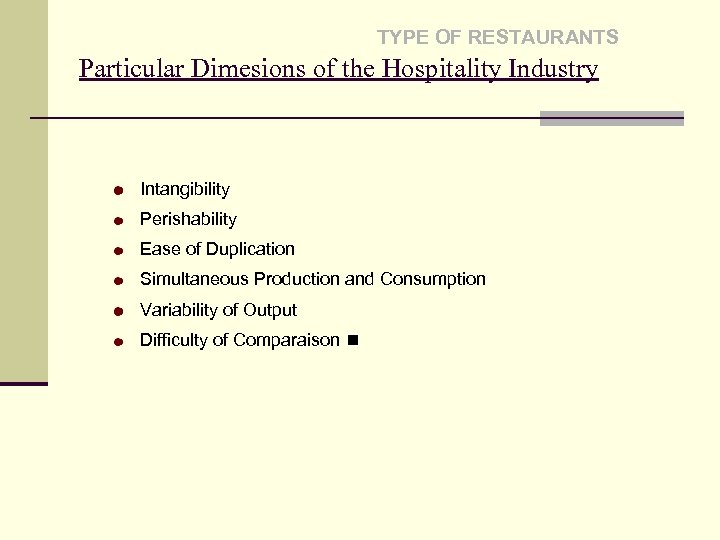 TYPE OF RESTAURANTS

Particular Dimesions of the Hospitality Industry

- Intangibility
- Perishability
- Ease of Duplication
- Simultaneous Production and Consumption
- Variability of Output
- Difficulty of Comparaison ■